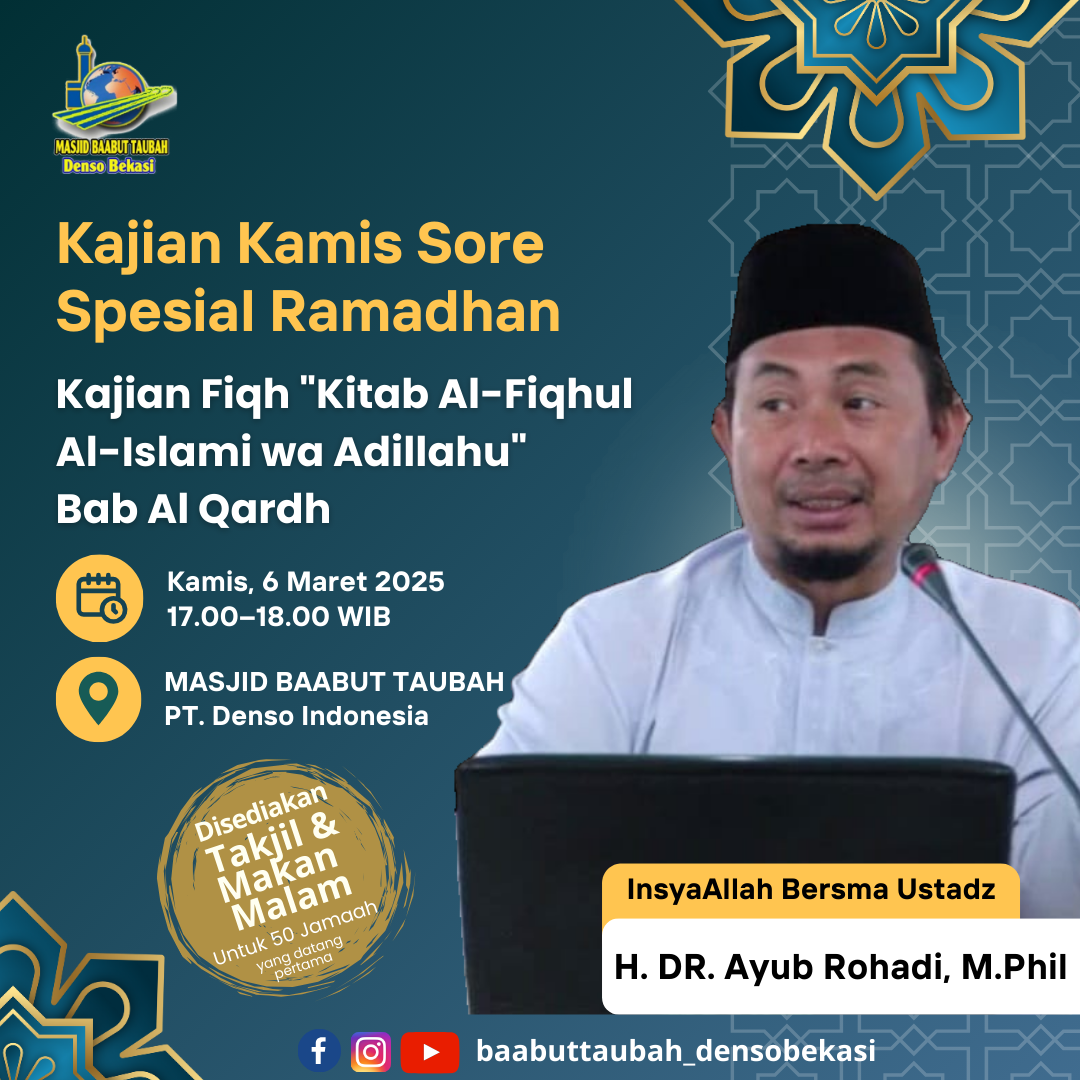 MASJID BAABUT TAUBAH
Denso Bekasi

Kajian Kamis Sore Spesial Ramadhan

Kajian Fiqh "Kitab Al-Fiqhul Al-Islami wa Adillahu" Bab Al Qardh

Kamis, 6 Maret 2025
17.00–18.00 WIB

MASJID BAABUT TAUBAH
PT. Denso Indonesia

Disediakan Takjil & Makan Malam
Untuk 50 Jamaah yang datang pertama

InsyaAllah Bersma Ustadz

H. DR. Ayub Rohadi, M.Phil

baabuttaubah_densobekasi